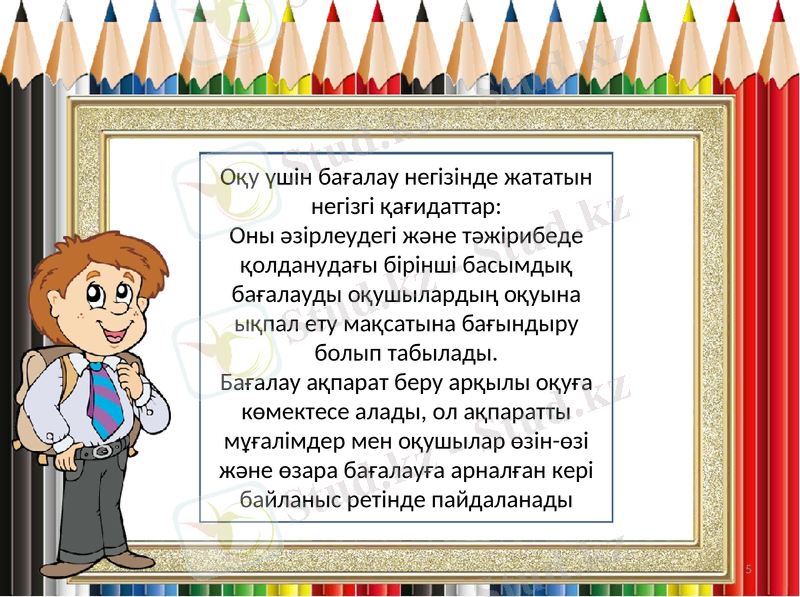 Оқу үшін бағалау негізінде жататын негізгі қағидаттар:
Оны әзірлеудегі және тәжірибеде қолданудағы бірінші басымдық бағалауды оқушылардың оқуына ықпал ету мақсатына бағындыру болып табылады.
Бағалау ақпарат беру арқылы оқуға көмектесе алады, ол ақпаратты мұғалімдер мен оқушылар өзін-өзі және өзара бағалауға арналған кері байланыс ретінде пайдаланады

Stud.kz

5